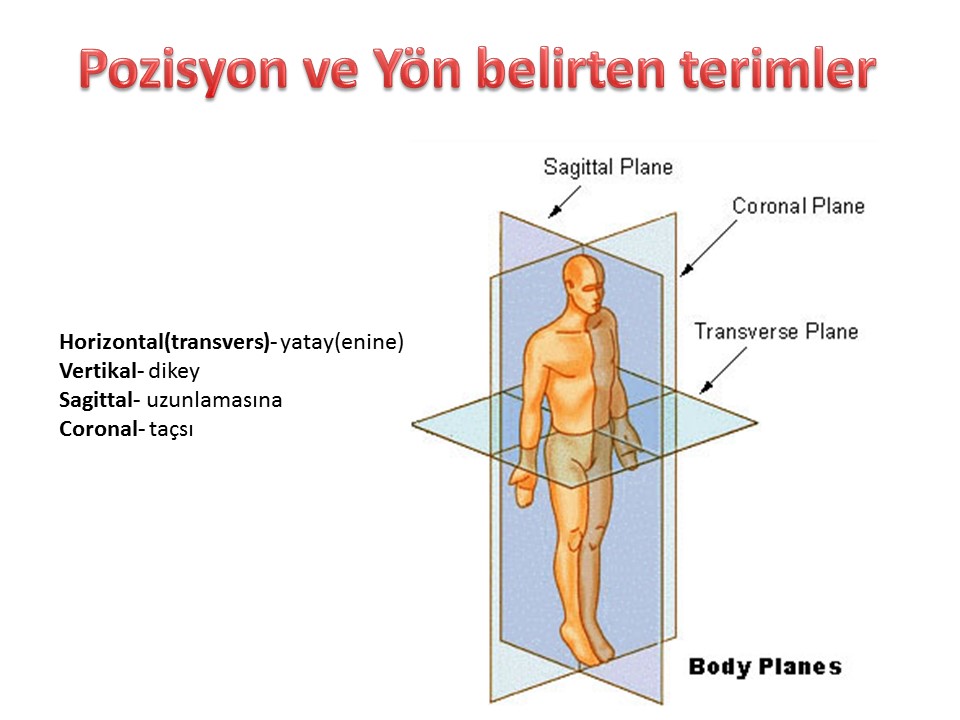 Pozisyon ve Yön belirten terimler

Horizontal(transvers)- yatay(enine)
Vertikal- dikey
Sagittal- uzunlamasına
Coronal- taçsı

Sagittal Plane

Coronal Plane

Transverse Plane

Body Planes